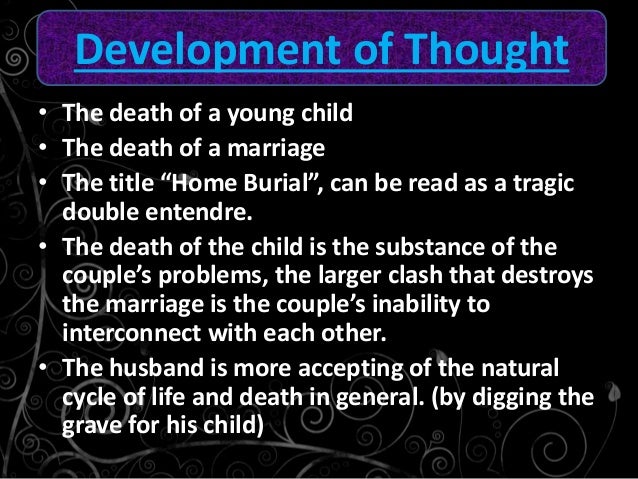 Development of Thought

• The death of a young child
• The death of a marriage
• The title “Home Burial”, can be read as a tragic double entendre.
• The death of the child is the substance of the couple’s problems, the larger clash that destroys the marriage is the couple’s inability to interconnect with each other.
• The husband is more accepting of the natural cycle of life and death in general. (by digging the grave for his child)